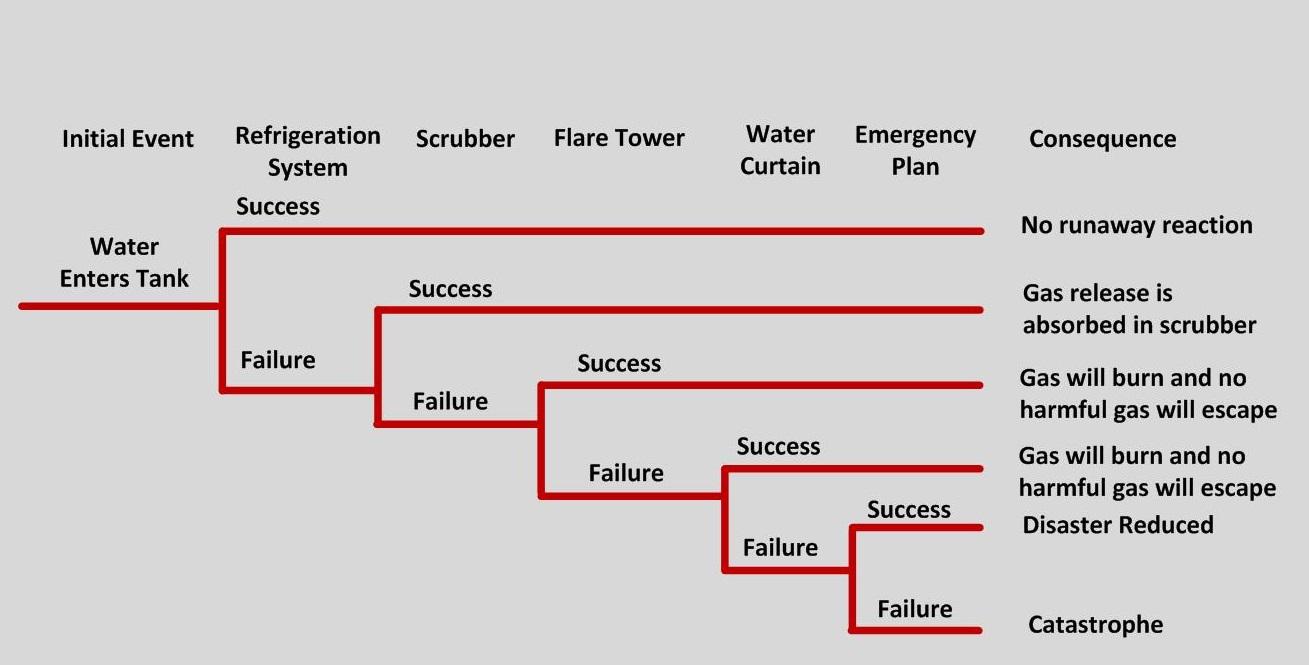 Initial Event

Refrigeration System

Scrubber

Flare Tower

Water Curtain

Emergency Plan

Consequence

Water Enters Tank

Success

No runaway reaction

Failure

Success

Gas release is absorbed in scrubber

Failure

Success

Gas will burn and no harmful gas will escape

Failure

Success

Gas will burn and no harmful gas will escape

Failure

Success

Disaster Reduced

Failure

Catastrophe